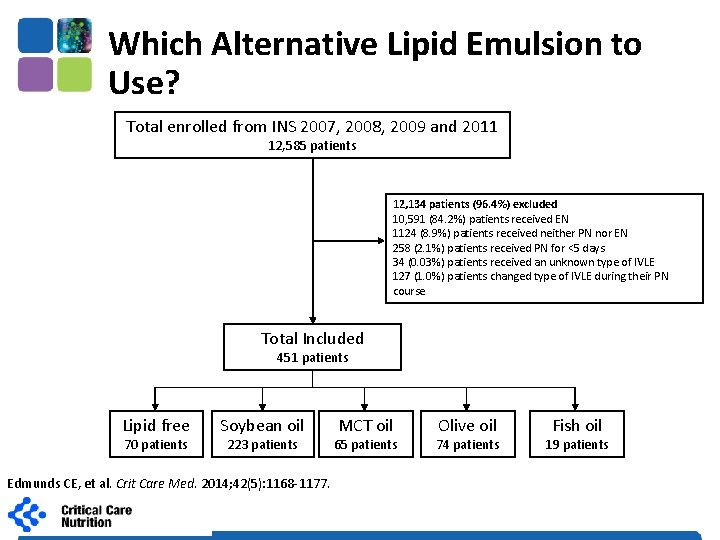 Which Alternative Lipid Emulsion to Use?

Total enrolled from INS 2007, 2008, 2009 and 2011
12,585 patients

12,134 patients (96.4%) excluded
10,591 (84.2%) patients received EN
1124 (8.9%) patients received neither PN nor EN
258 (2.1%) patients received PN for <5 days
34 (0.03%) patients received an unknown type of IVLE
127 (1.0%) patients changed type of IVLE during their PN course

Total Included
451 patients

Lipid free
70 patients

Soybean oil
223 patients

MCT oil
65 patients

Olive oil
74 patients

Fish oil
19 patients

Edmunds CE, et al. Crit Care Med. 2014;42(5):1168-1177.

Critical Care Nutrition